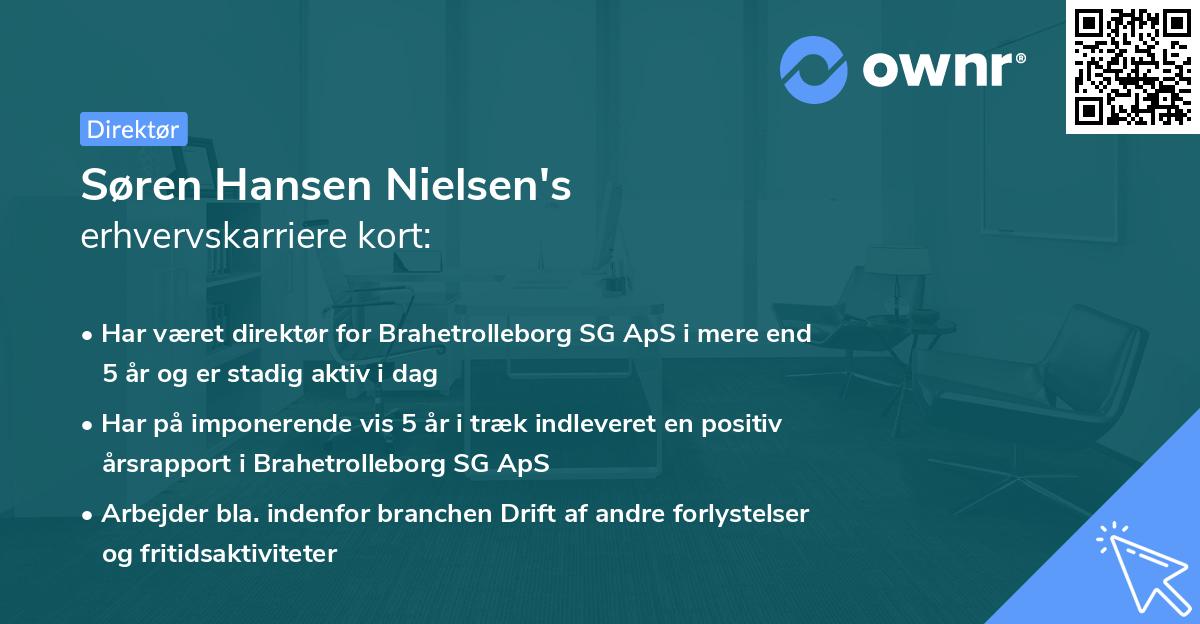 ownr®

Direktør

Søren Hansen Nielsen's
erhvervskarriere kort:

• Har været direktør for Brahetrolleborg SG ApS i mere end 5 år og er stadig aktiv i dag

• Har på imponerende vis 5 år i træk indleveret en positiv årsrapport i Brahetrolleborg SG ApS

• Arbejder bla. indenfor branchen Drift af andre forlystelser og fritidsaktiviteter